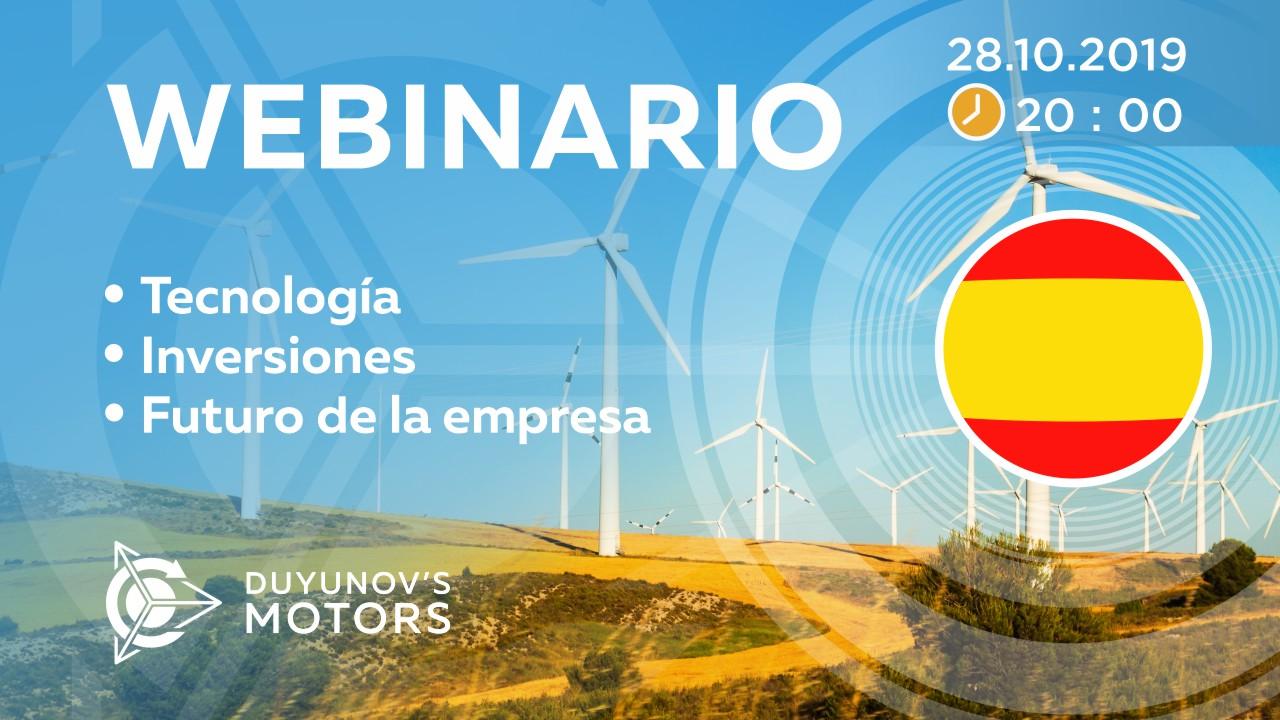 WEBINARIO

28.10.2019
20 : 00

• Tecnología
• Inversiones
• Futuro de la empresa

DUYUNOV'S
MOTORS